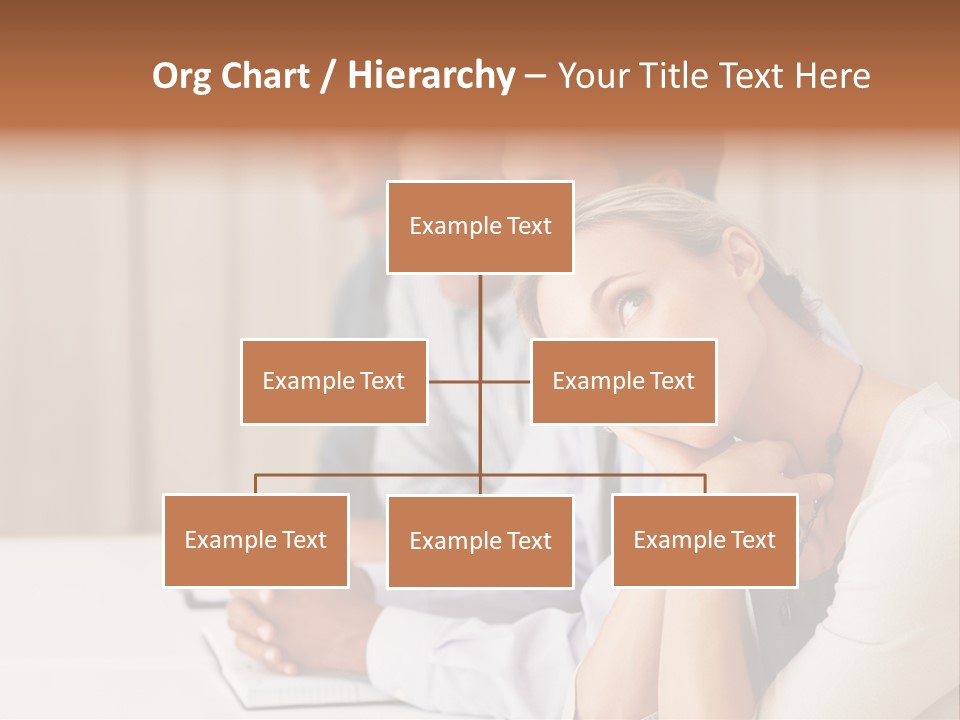 Org Chart / Hierarchy – Your Title Text Here

Example Text

Example Text

Example Text

Example Text

Example Text

Example Text